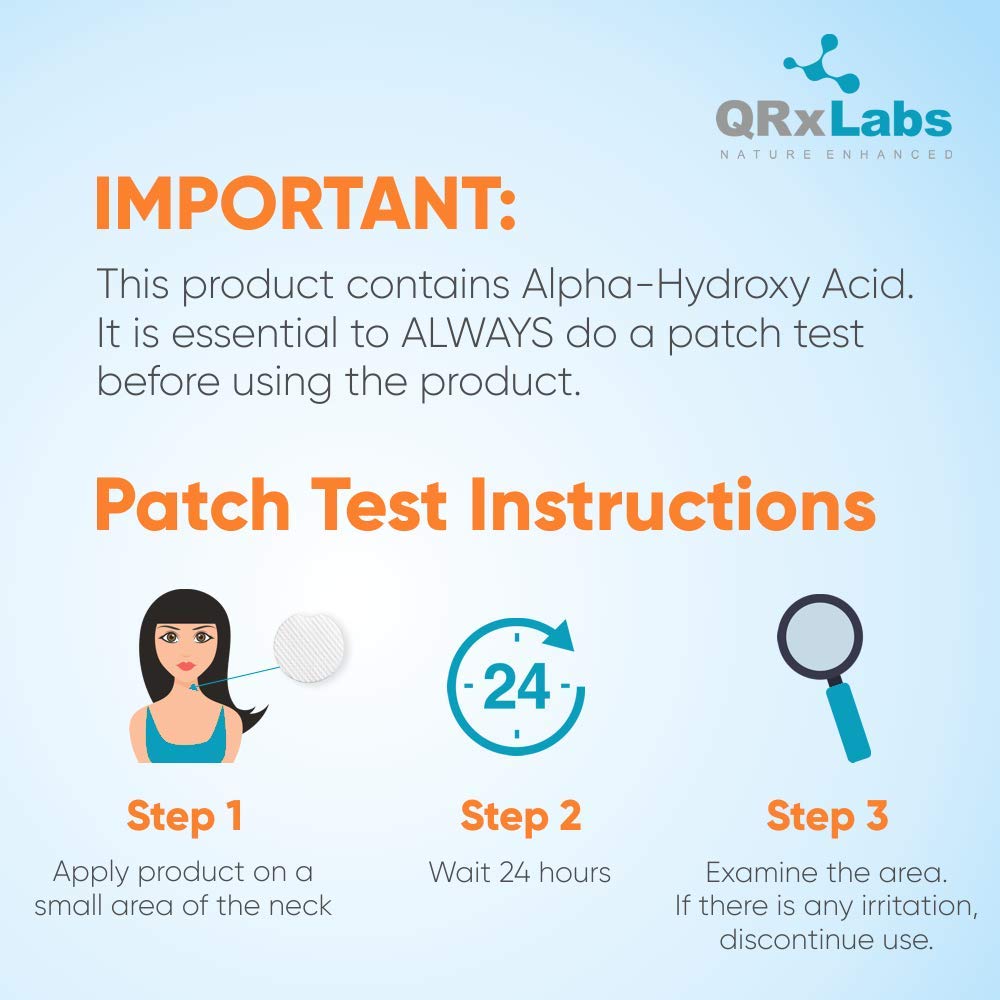 QRxLabs
NATURE ENHANCED

IMPORTANT:

This product contains Alpha-Hydroxy Acid. It is essential to ALWAYS do a patch test before using the product.

Patch Test Instructions

24

Step 1
Apply product on a small area of the neck

Step 2
Wait 24 hours

Step 3
Examine the area. If there is any irritation, discontinue use.